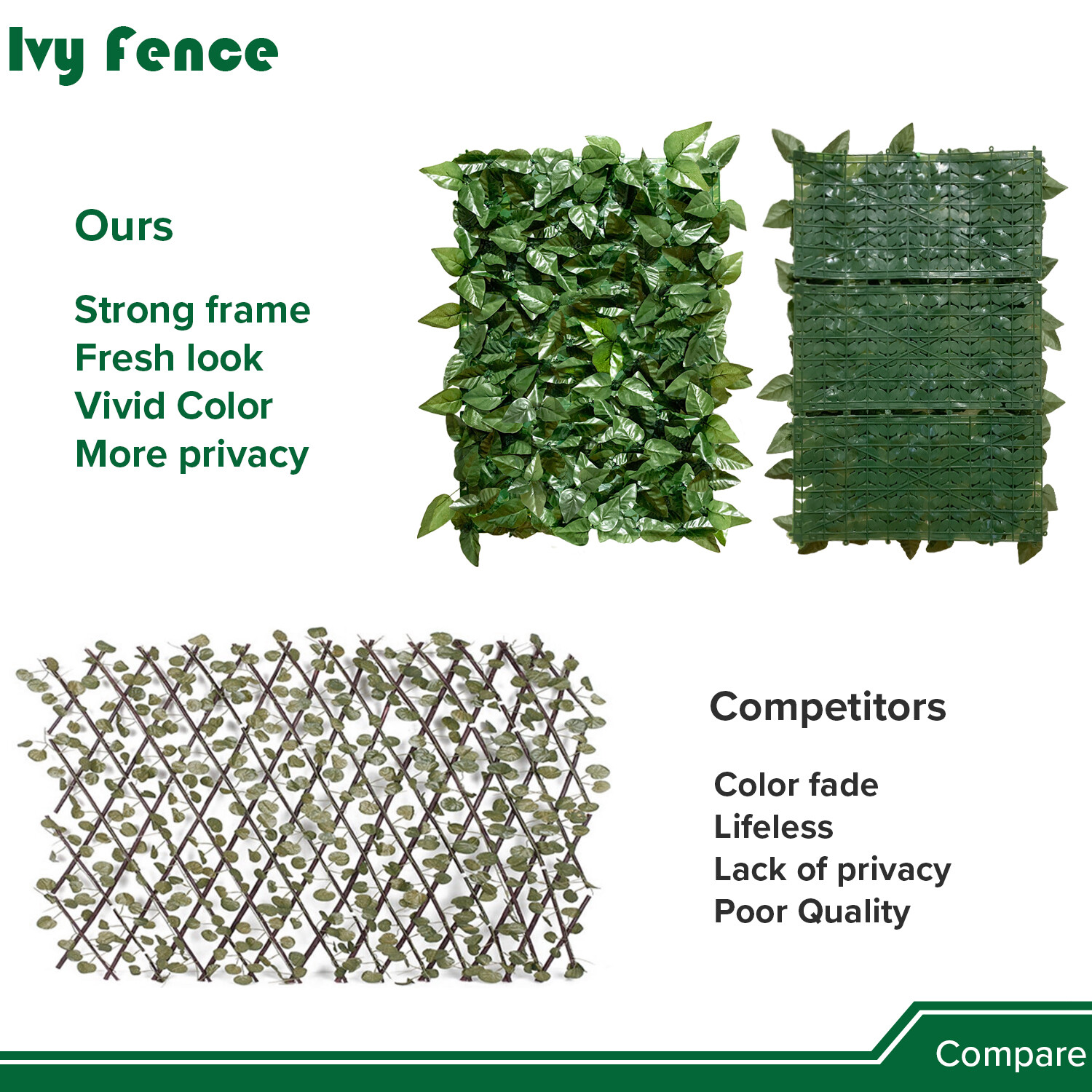 Ivy Fence

Ours

Strong frame
Fresh look
Vivid Color
More privacy

Competitors

Color fade
Lifeless
Lack of privacy
Poor Quality

Compare